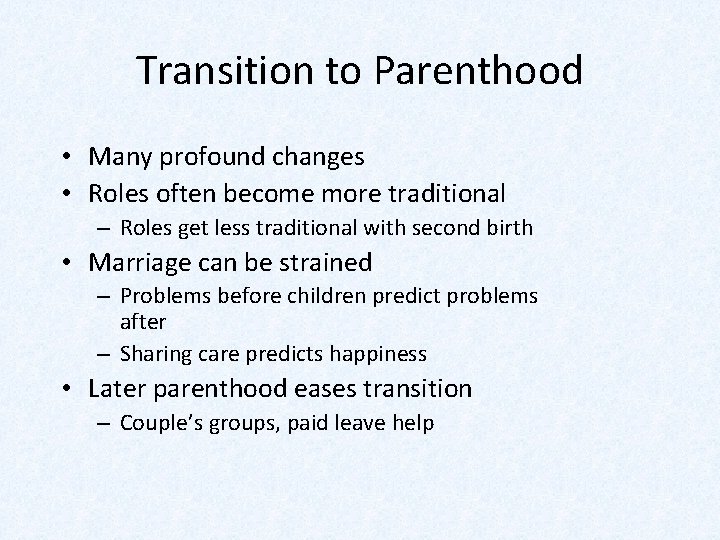 Transition to Parenthood

• Many profound changes
• Roles often become more traditional
– Roles get less traditional with second birth
• Marriage can be strained
– Problems before children predict problems after
– Sharing care predicts happiness
• Later parenthood eases transition
– Couple's groups, paid leave help